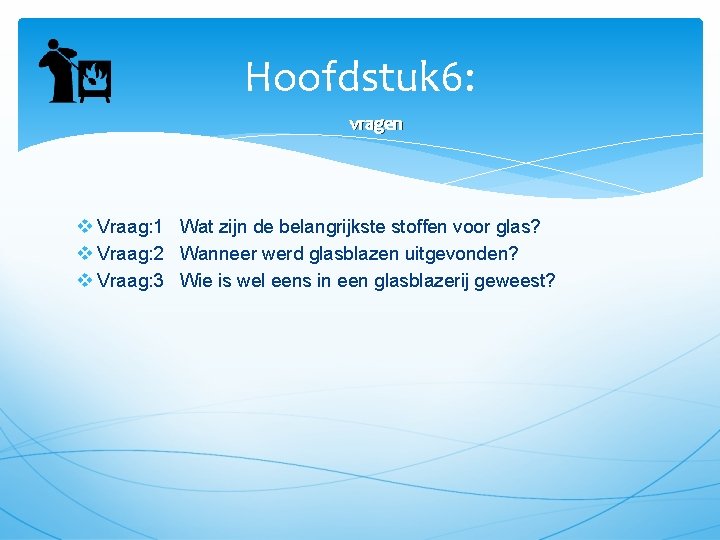 Hoofdstuk6:

vragen

❖ Vraag:1 Wat zijn de belangrijkste stoffen voor glas?
❖ Vraag:2 Wanneer werd glasblazen uitgevonden?
❖ Vraag:3 Wie is wel eens in een glasblazerij geweest?